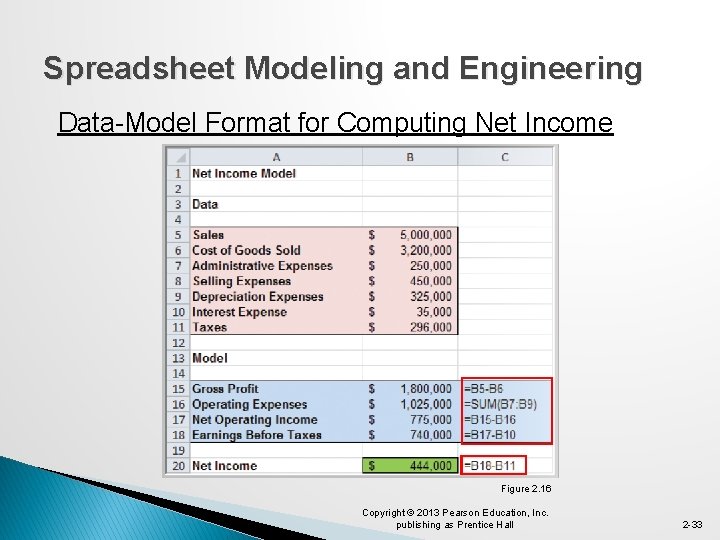 Spreadsheet Modeling and Engineering

Data-Model Format for Computing Net Income

| | A | B | C |
|---|---|---|---|
| 1 | Net Income Model | | |
| 2 | | | |
| 3 | Data | | |
| 4 | | | |
| 5 | Sales | $ 5,000,000 | |
| 6 | Cost of Goods Sold | $ 3,200,000 | |
| 7 | Administrative Expenses | $ 250,000 | |
| 8 | Selling Expenses | $ 450,000 | |
| 9 | Depreciation Expenses | $ 325,000 | |
| 10 | Interest Expense | $ 35,000 | |
| 11 | Taxes | $ 296,000 | |
| 12 | | | |
| 13 | Model | | |
| 14 | | | |
| 15 | Gross Profit | $ 1,800,000 | =B5-B6 |
| 16 | Operating Expenses | $ 1,025,000 | =SUM(B7:B9) |
| 17 | Net Operating Income | $ 775,000 | =B15-B16 |
| 18 | Earnings Before Taxes | $ 740,000 | =B17-B10 |
| 19 | | | |
| 20 | Net Income | $ 444,000 | =B18-B11 |

Figure 2.16

Copyright © 2013 Pearson Education, Inc. publishing as Prentice Hall

2-33